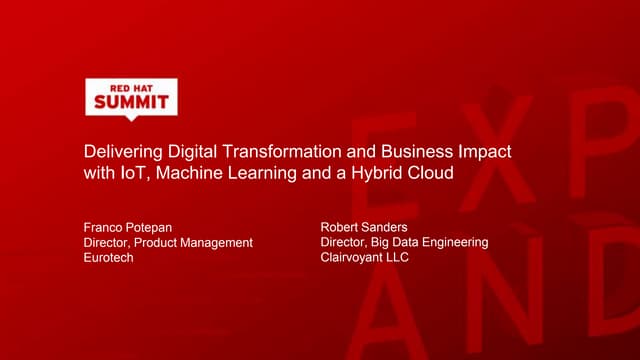 RED HAT
SUMMIT

Delivering Digital Transformation and Business Impact with IoT, Machine Learning and a Hybrid Cloud

Franco Potepan
Director, Product Management
Eurotech

Robert Sanders
Director, Big Data Engineering
Clairvoyant LLC

EXP
AND